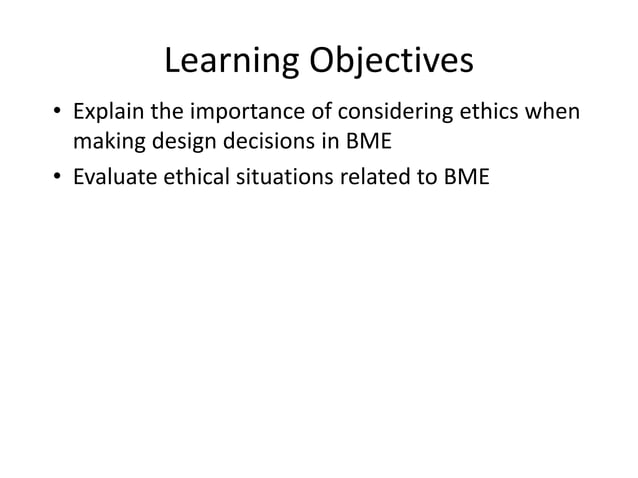 Learning Objectives

• Explain the importance of considering ethics when making design decisions in BME
• Evaluate ethical situations related to BME